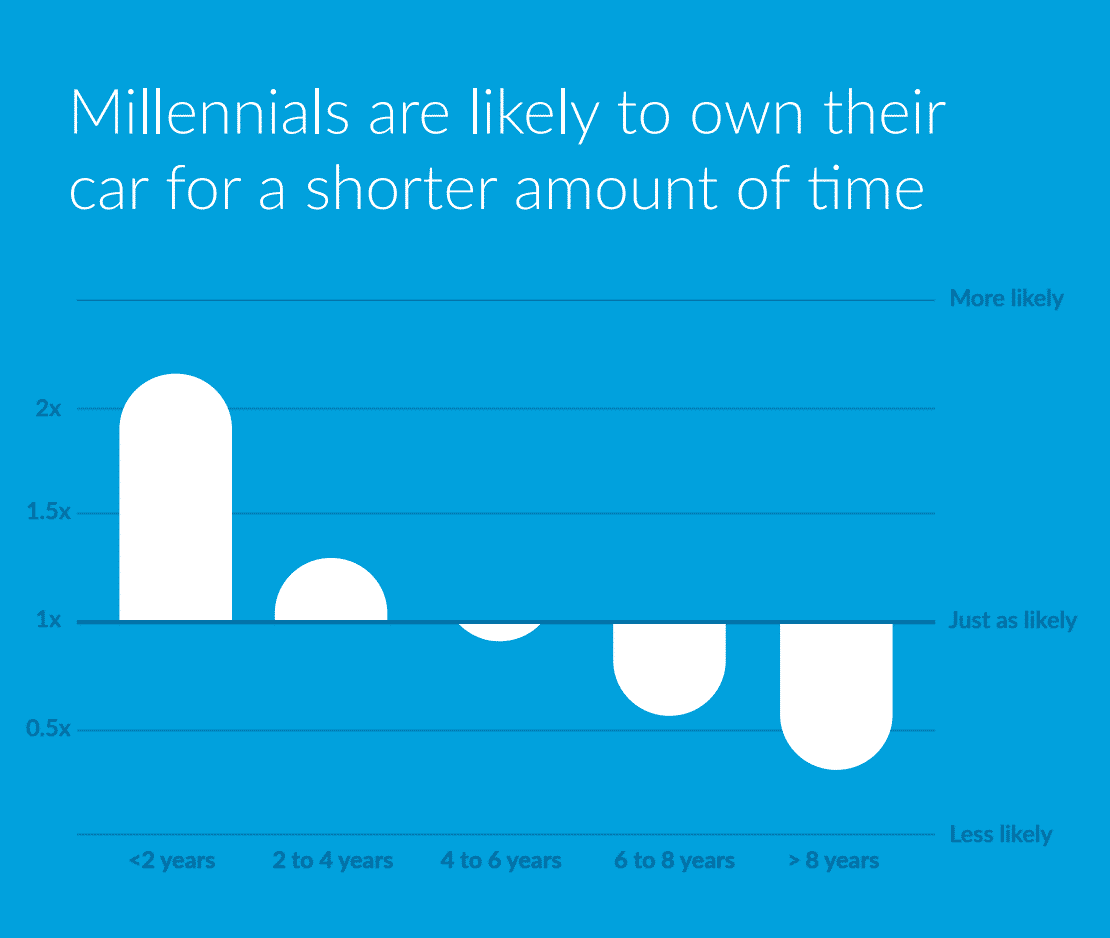 Millennials are likely to own their car for a shorter amount of time

More likely

2x

1.5x

1x

Just as likely

0.5x

Less likely

<2 years
2 to 4 years
4 to 6 years
6 to 8 years
> 8 years